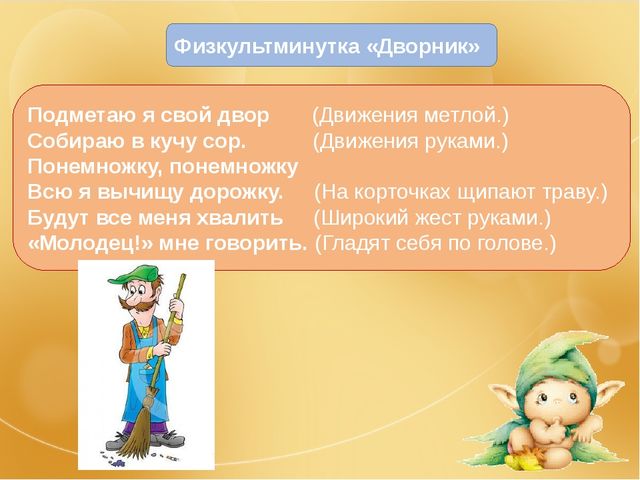 Физкультминутка «Дворник»

Подметаю я свой двор (Движения метлой.)
Собираю в кучу сор. (Движения руками.)
Понемножку, понемножку
Всю я вычищу дорожку. (На корточках щипают траву.)
Будут все меня хвалить (Широкий жест руками.)
«Молодец!» мне говорить. (Гладят себя по голове.)